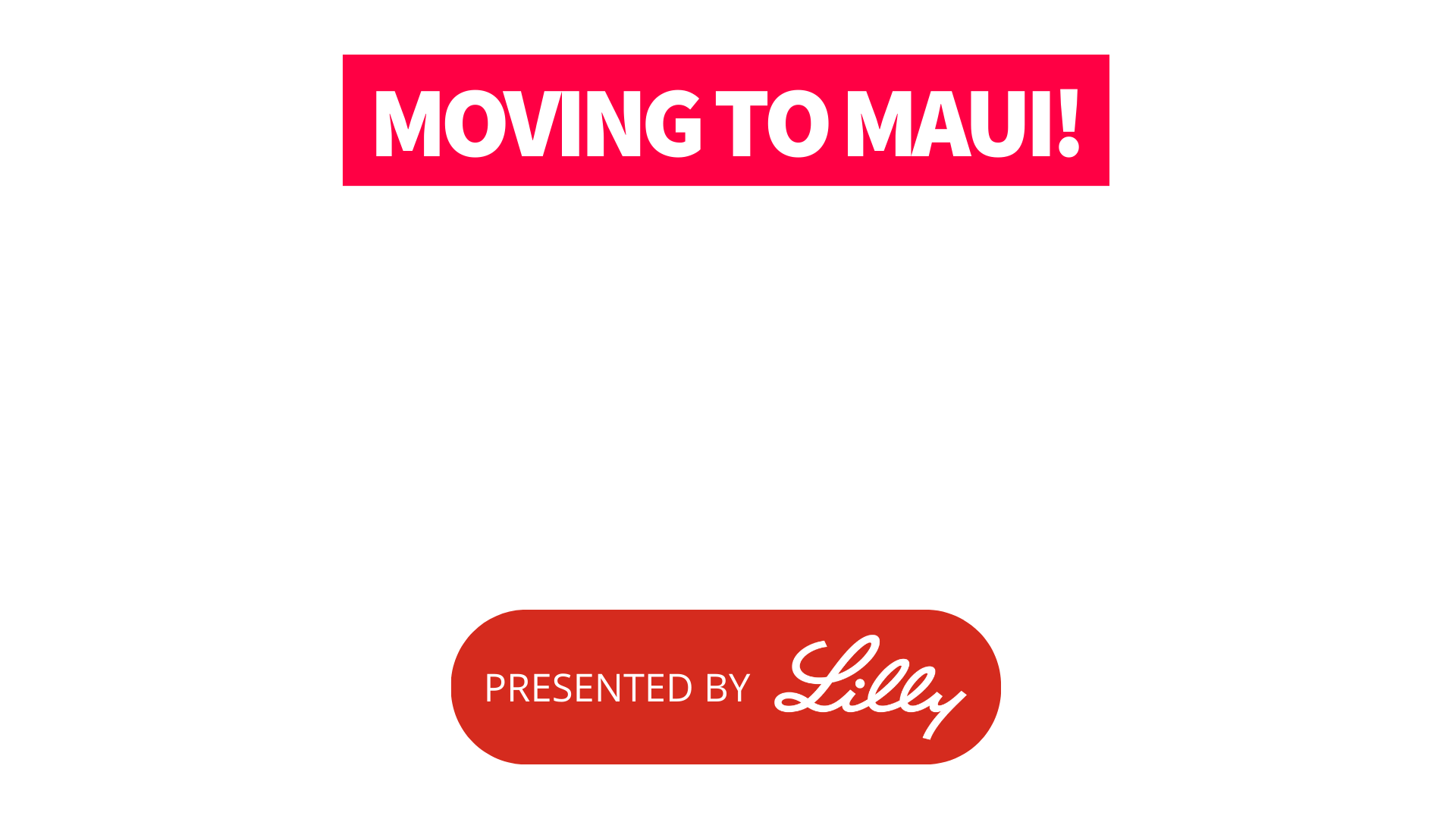 MOVING TO MAUI!

PRESENTED BY Lilly